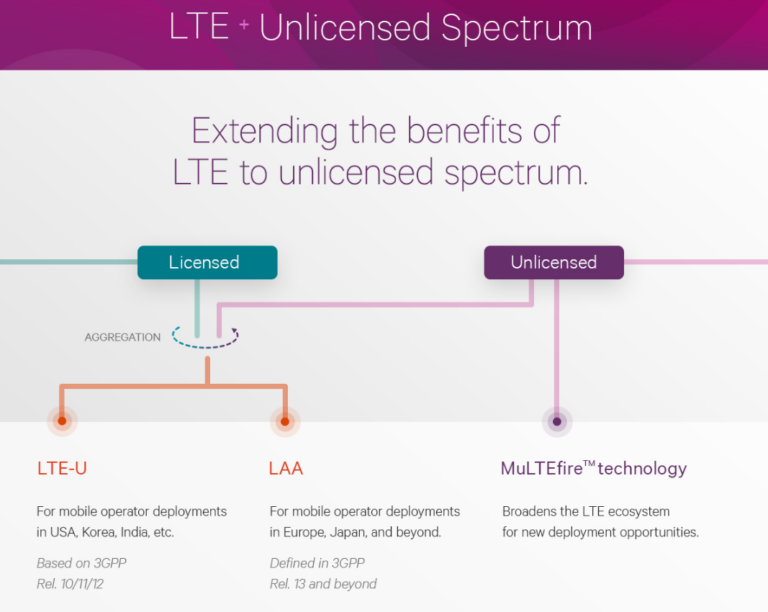 LTE + Unlicensed Spectrum

Extending the benefits of LTE to unlicensed spectrum.

Licensed

Unlicensed

AGGREGATION

LTE-U

For mobile operator deployments in USA, Korea, India, etc.

Based on 3GPP Rel. 10/11/12

LAA

For mobile operator deployments in Europe, Japan, and beyond.

Defined in 3GPP Rel. 13 and beyond

MuLTEfire™ technology

Broadens the LTE ecosystem for new deployment opportunities.